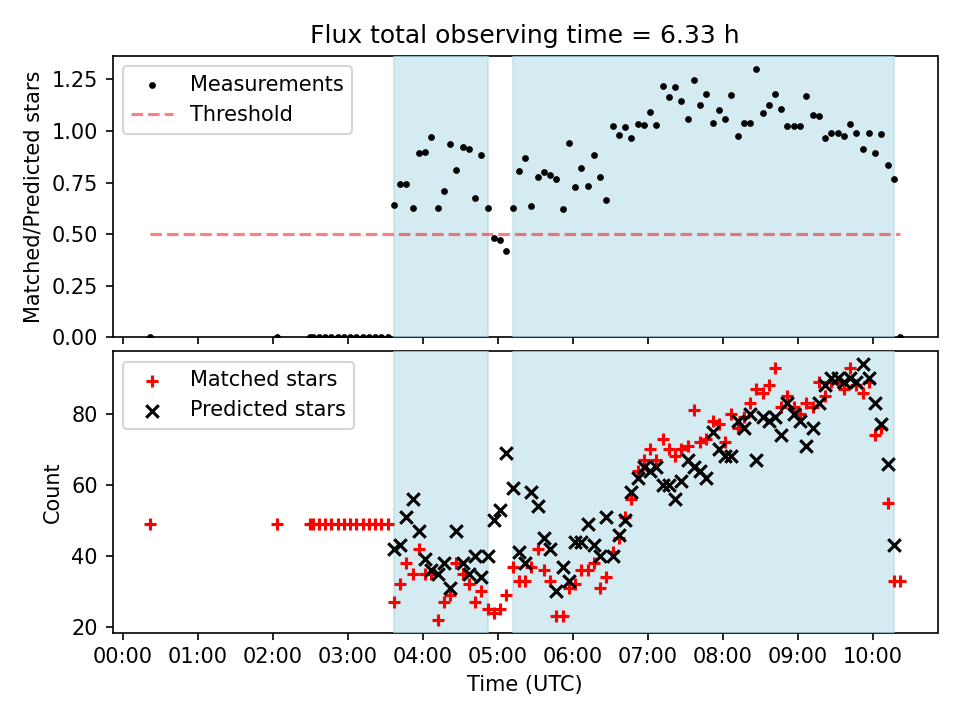 Flux total observing time = 6.33 h

Measurements
Threshold

Matched/Predicted stars

1.25
1.00
0.75
0.50
0.25
0.00

Matched stars
Predicted stars

Count

80
60
40
20

00:00 01:00 02:00 03:00 04:00 05:00 06:00 07:00 08:00 09:00 10:00

Time (UTC)